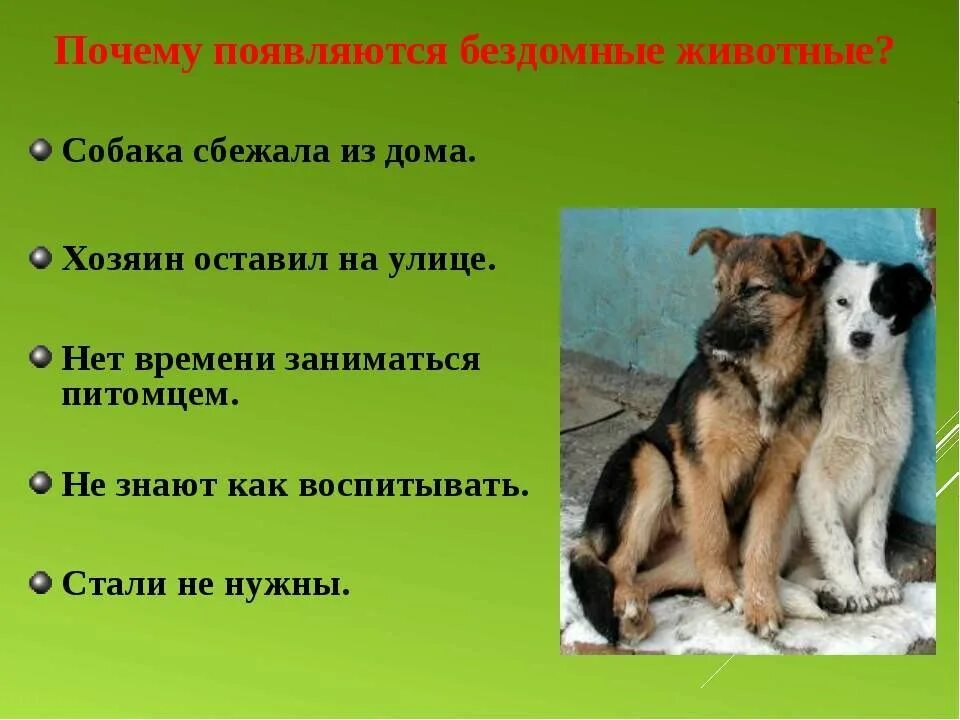 Почему появляются бездомные животные?

Собака сбежала из дома.

Хозяин оставил на улице.

Нет времени заниматься питомцем.

Не знают как воспитывать.

Стали не нужны.